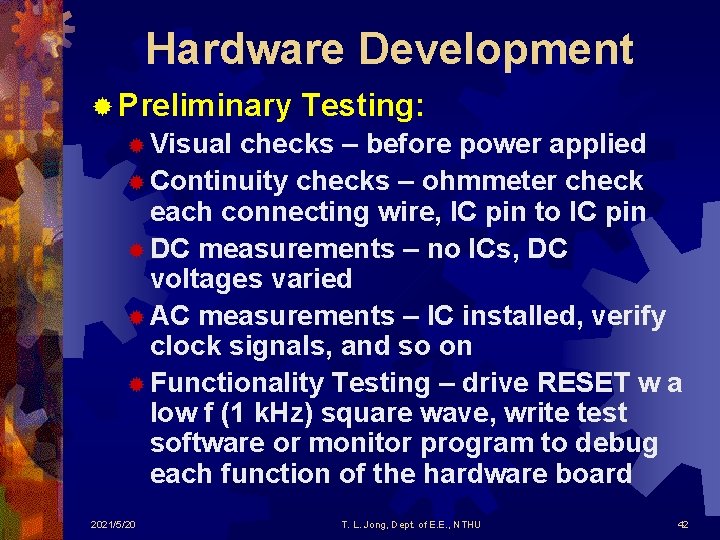 Hardware Development

Preliminary Testing:

Visual checks – before power applied

Continuity checks – ohmmeter check each connecting wire, IC pin to IC pin

DC measurements – no ICs, DC voltages varied

AC measurements – IC installed, verify clock signals, and so on

Functionality Testing – drive RESET w a low f (1 kHz) square wave, write test software or monitor program to debug each function of the hardware board

2021/5/20

T. L. Jong, Dept. of E.E., NTHU

42